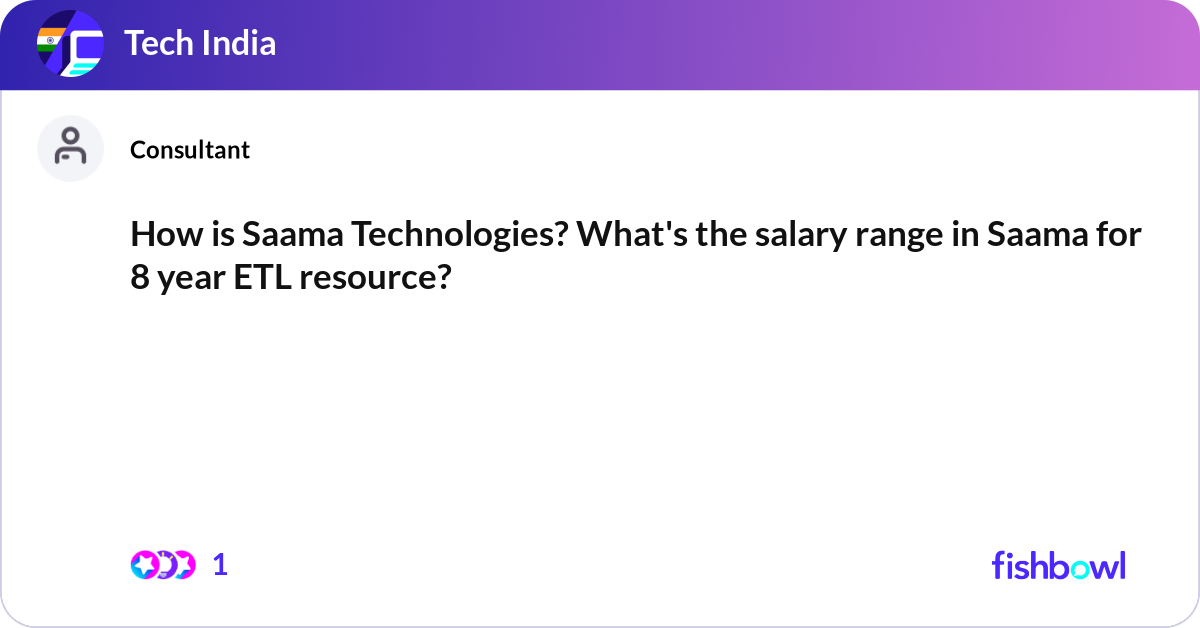 Tech India

Consultant

How is Saama Technologies? What's the salary range in Saama for 8 year ETL resource?

1

fishbowl